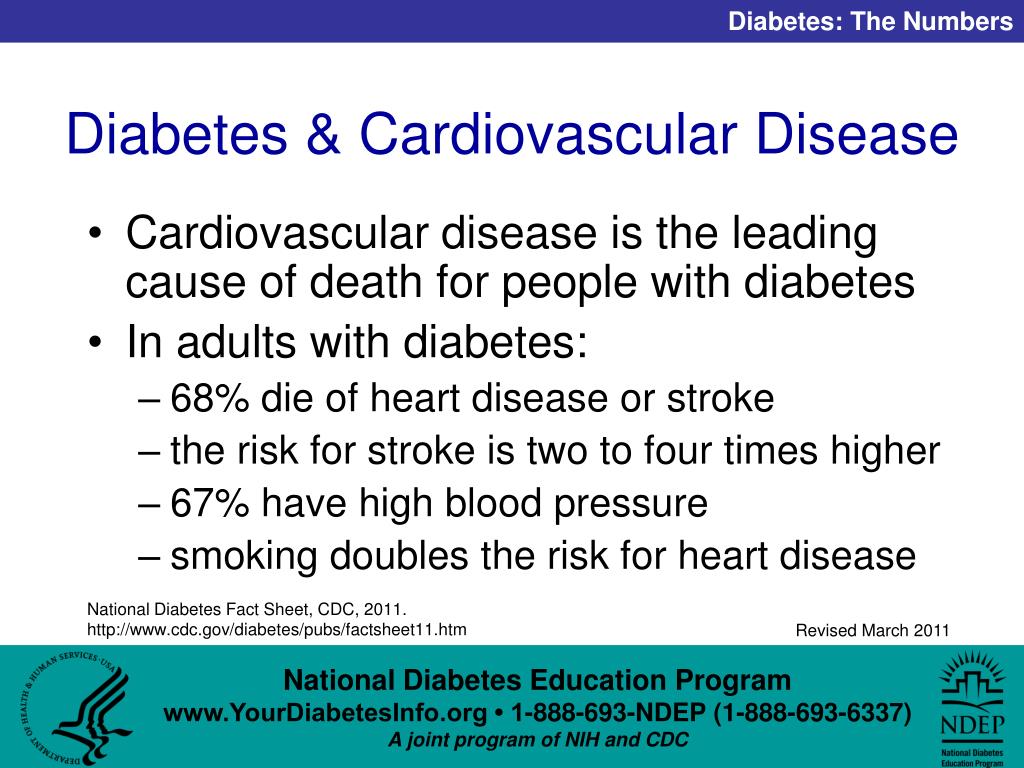 Diabetes: The Numbers

Diabetes & Cardiovascular Disease

• Cardiovascular disease is the leading cause of death for people with diabetes
• In adults with diabetes:
– 68% die of heart disease or stroke
– the risk for stroke is two to four times higher
– 67% have high blood pressure
– smoking doubles the risk for heart disease

National Diabetes Fact Sheet, CDC, 2011.
http://www.cdc.gov/diabetes/pubs/factsheet11.htm

Revised March 2011

DEPARTMENT OF HEALTH & HUMAN SERVICES • USA

National Diabetes Education Program
www.YourDiabetesInfo.org • 1-888-693-NDEP (1-888-693-6337)
A joint program of NIH and CDC

NDEP
National Diabetes Education Program